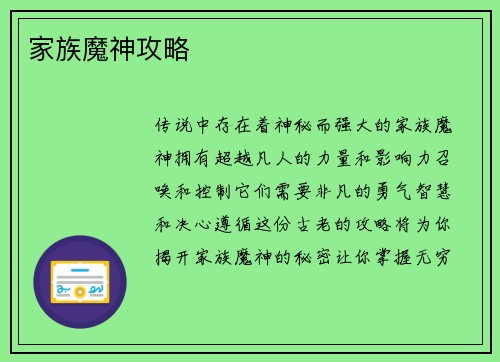 家族魔神攻略

传说中存在着神秘而强大的家族魔神拥有超越凡人的力量和影响力召唤和控制它们需要非凡的勇气智慧和决心遵循这份古老的攻略将为你揭开家族魔神的秘密让你掌握无穷